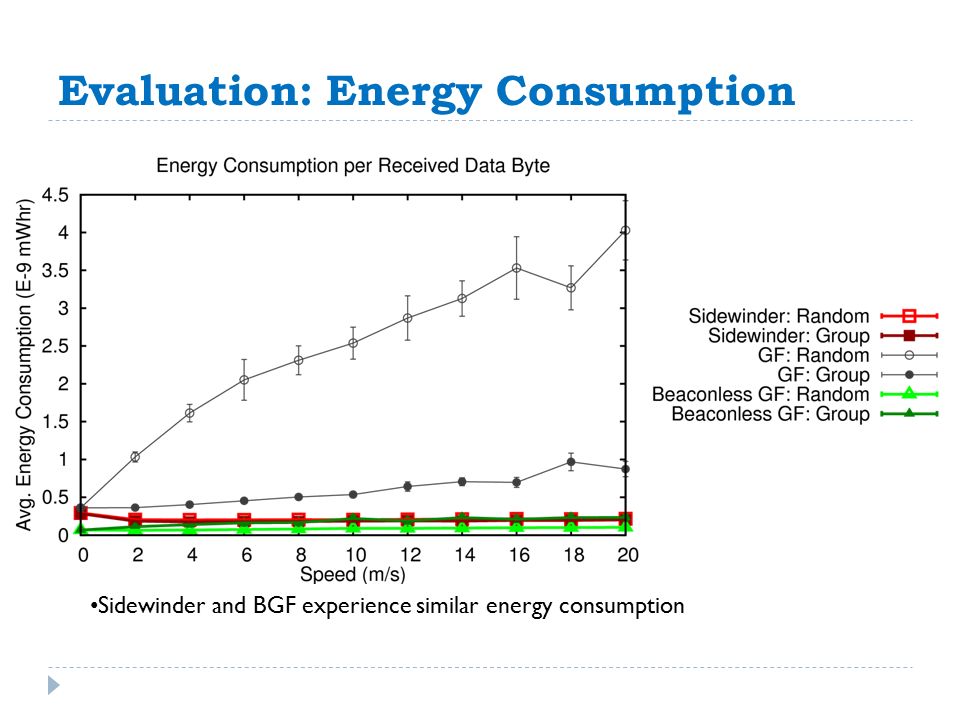 Evaluation: Energy Consumption

Energy Consumption per Received Data Byte

Avg. Energy Consumption (E-9 mWhr)

4.5
4
3.5
3
2.5
2
1.5
1
0.5
0

0 2 4 6 8 10 12 14 16 18 20

Speed (m/s)

Sidewinder: Random
Sidewinder: Group
GF: Random
GF: Group
Beaconless GF: Random
Beaconless GF: Group

•Sidewinder and BGF experience similar energy consumption